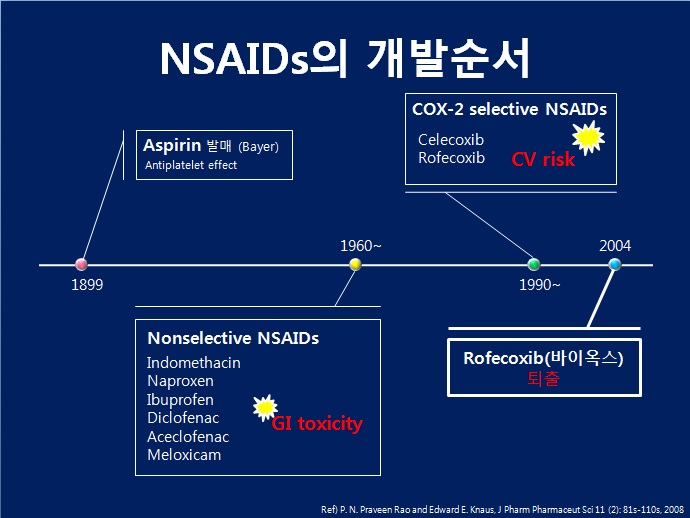 NSAIDs의 개발순서

Aspirin 발매 (Bayer)
Antiplatelet effect

COX-2 selective NSAIDs
Celecoxib
Rofecoxib
CV risk

1899

1960~

1990~

2004

Nonselective NSAIDs
Indomethacin
Naproxen
Ibuprofen
Diclofenac
Aceclofenac
Meloxicam
GI toxicity

Rofecoxib(바이옥스)
퇴출

Ref) P. N. Praveen Rao and Edward E. Knaus, J Pharm Pharmaceut Sci 11 (2): 81s-110s, 2008